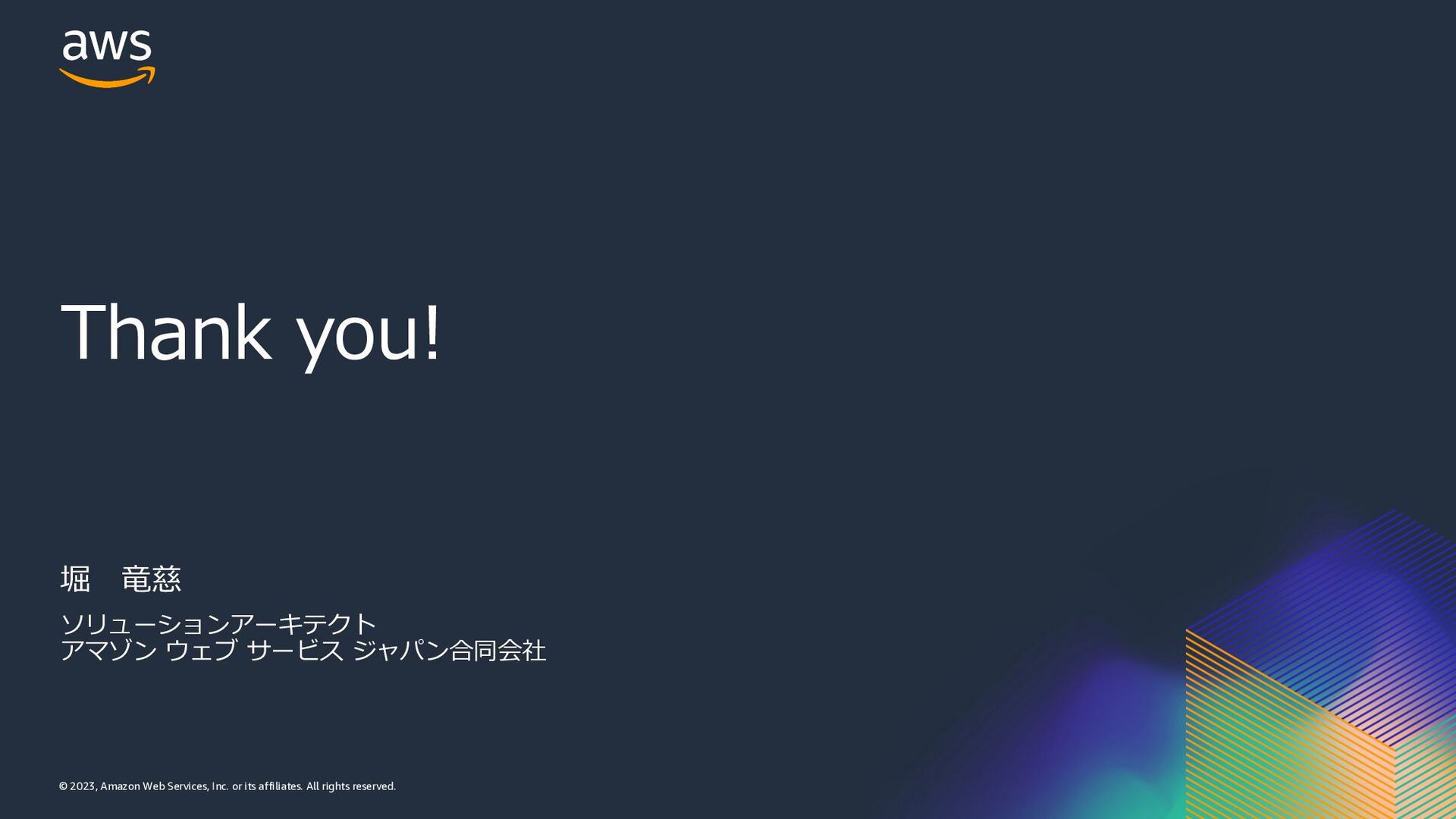 aws

Thank you!

堀　竜慈

ソリューションアーキテクト
アマゾン ウェブ サービス ジャパン合同会社

© 2023, Amazon Web Services, Inc. or its affiliates. All rights reserved.